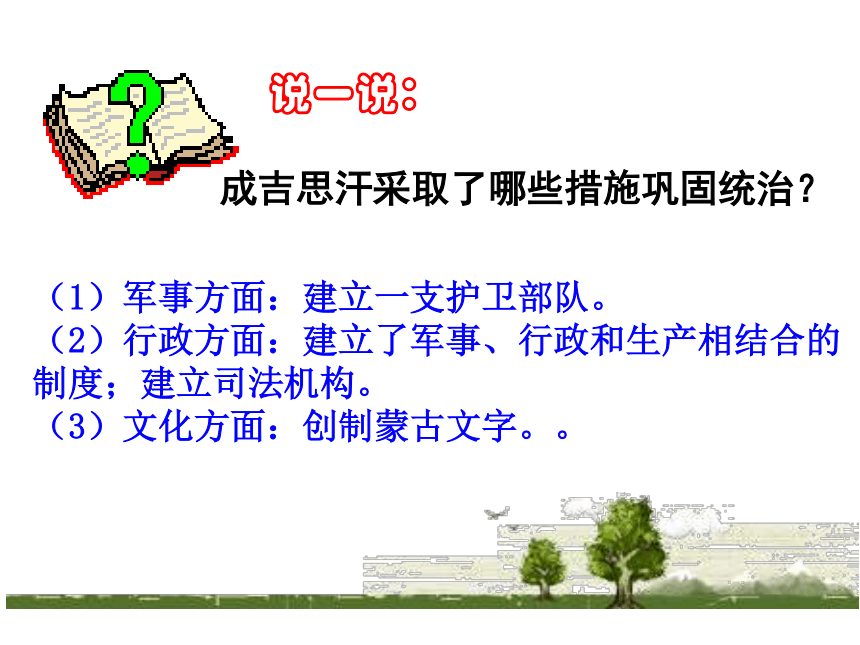 说一说：

成吉思汗采取了哪些措施巩固统治？

（1）军事方面：建立一支护卫部队。
（2）行政方面：建立了军事、行政和生产相结合的制度；建立司法机构。
（3）文化方面：创制蒙古文字。。